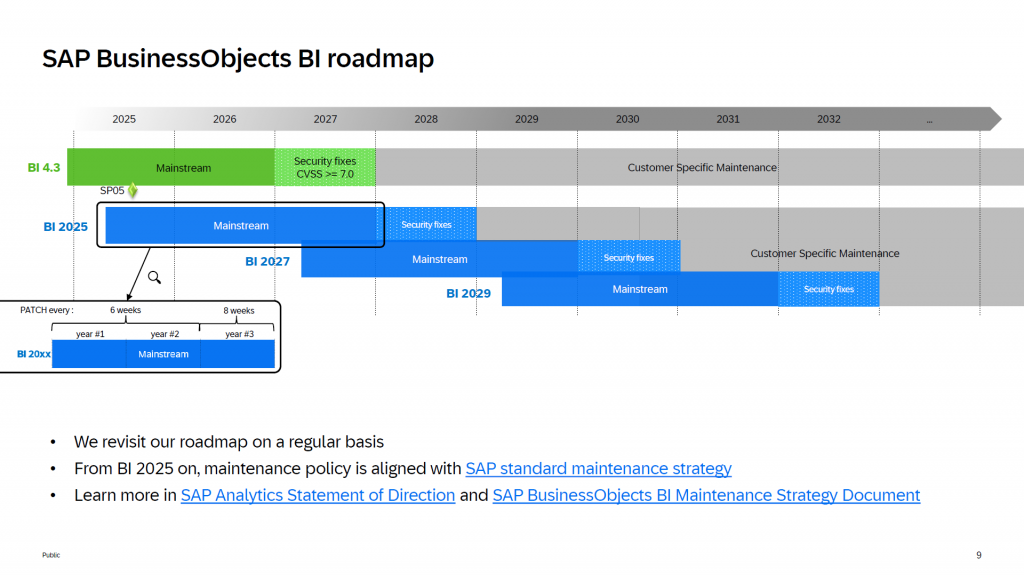 SAP BusinessObjects BI roadmap

2025 2026 2027 2028 2029 2030 2031 2032 ...

BI 4.3
Mainstream
Security fixes CVSS >= 7.0
Customer Specific Maintenance
SP05

BI 2025
Mainstream
Security fixes

BI 2027
Mainstream
Security fixes
Customer Specific Maintenance

BI 2029
Mainstream
Security fixes

PATCH every : 6 weeks 8 weeks
year #1 year #2 year #3
BI 20xx Mainstream

• We revisit our roadmap on a regular basis
• From BI 2025 on, maintenance policy is aligned with SAP standard maintenance strategy
• Learn more in SAP Analytics Statement of Direction and SAP BusinessObjects BI Maintenance Strategy Document

Public

9